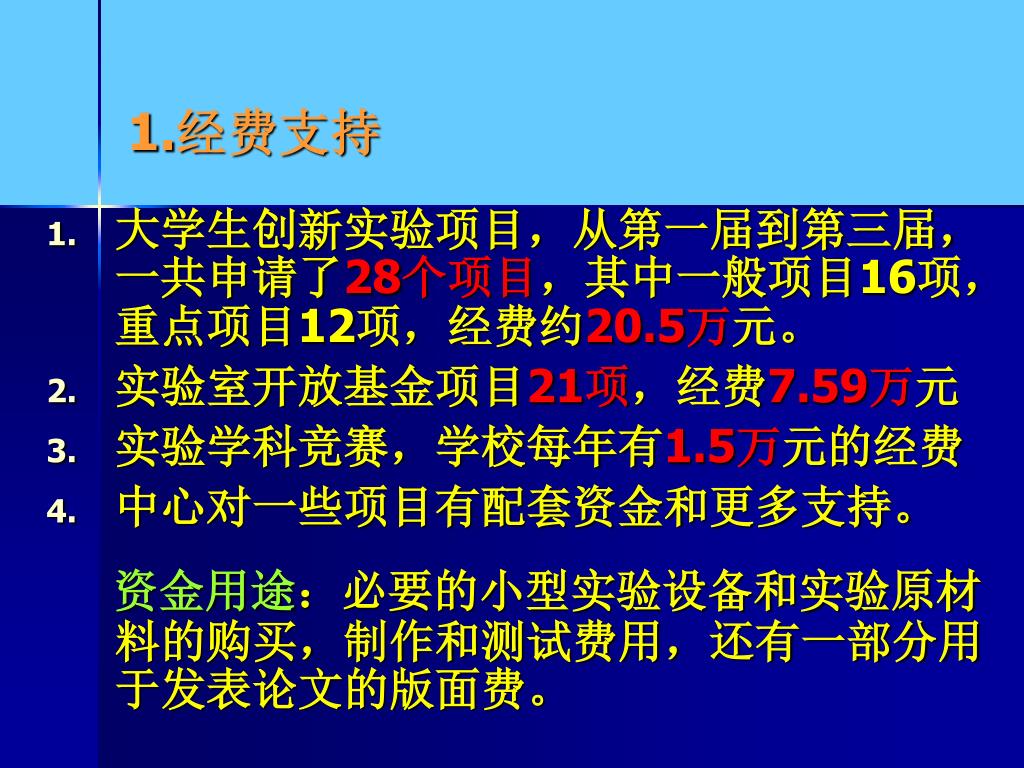 1.经费支持

1. 大学生创新实验项目，从第一届到第三届，一共申请了28个项目，其中一般项目16项，重点项目12项，经费约20.5万元。
2. 实验室开放基金项目21项，经费7.59万元
3. 实验学科竞赛，学校每年有1.5万元的经费
4. 中心对一些项目有配套资金和更多支持。

资金用途：必要的小型实验设备和实验原材料的购买，制作和测试费用，还有一部分用于发表论文的版面费。